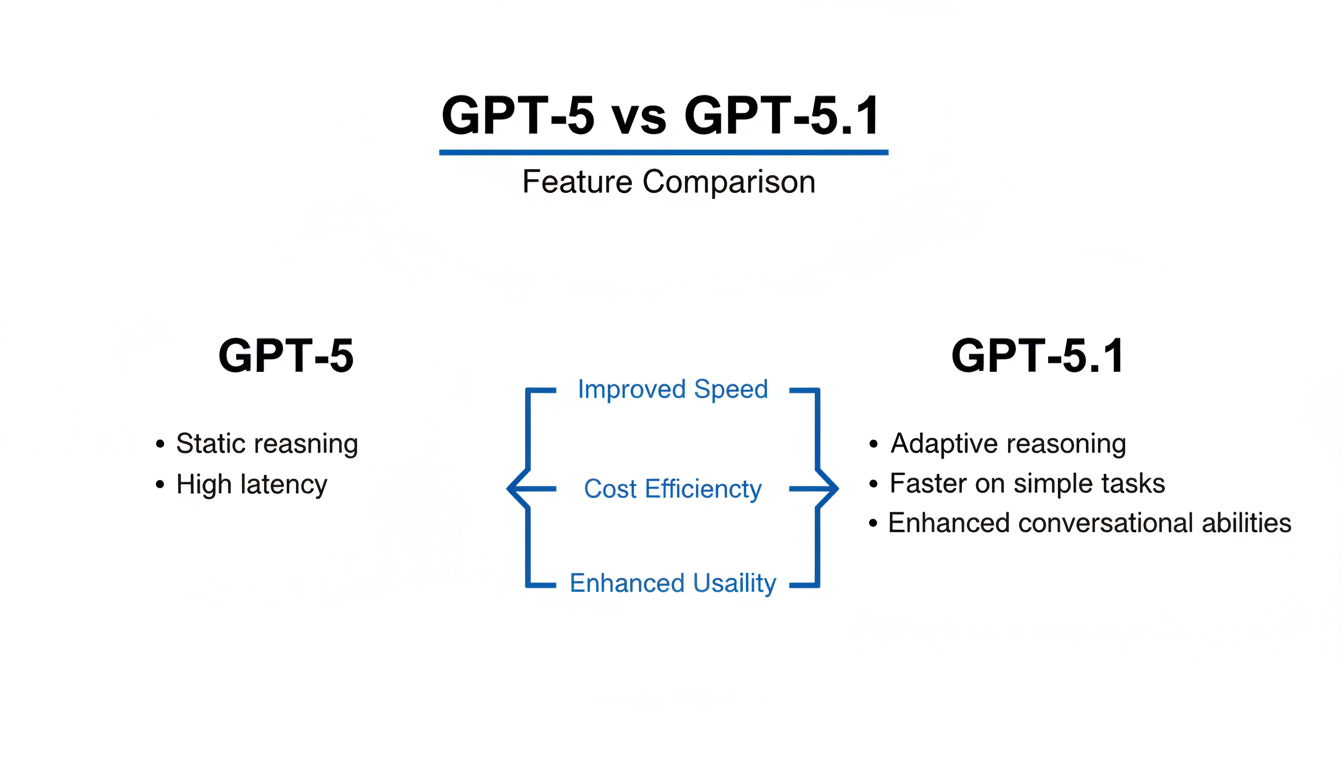 GPT-5 vs GPT-5.1

Feature Comparison

GPT-5

• Static reasning
• High latency

Improved Speed

Cost Efficiencty

Enhanced Usaility

GPT-5.1

• Adaptive reasoning
• Faster on simple tasks
• Enhanced conversational abilities